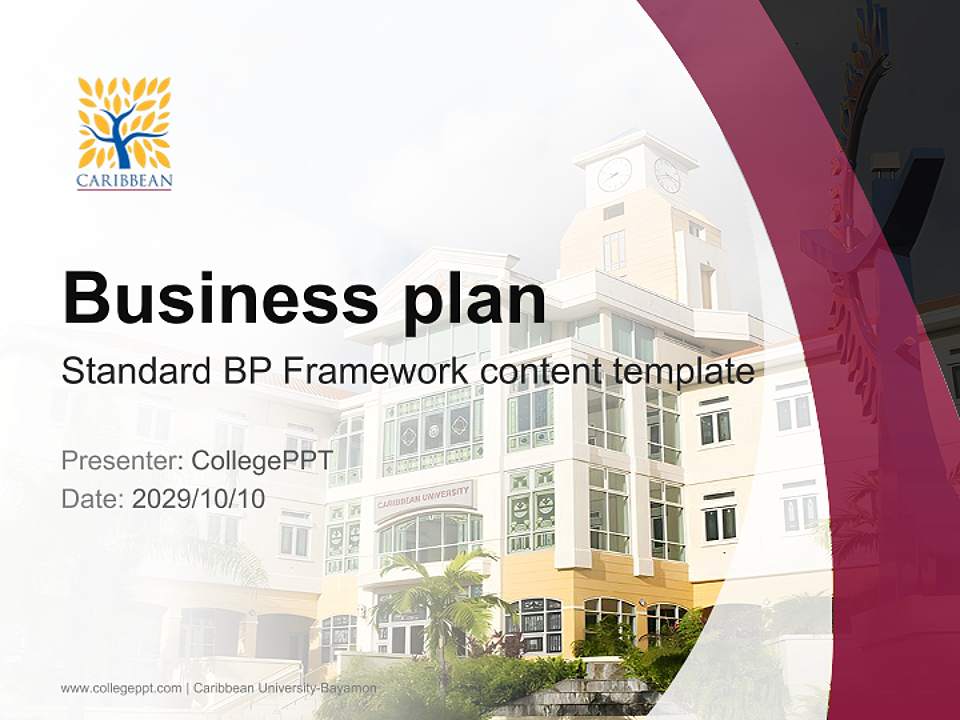 CARIBBEAN

Business plan

Standard BP Framework content template

Presenter: CollegePPT

Date: 2029/10/10

CARIBBEAN UNIVERSITY

www.collegeppt.com | Caribbean University-Bayamon